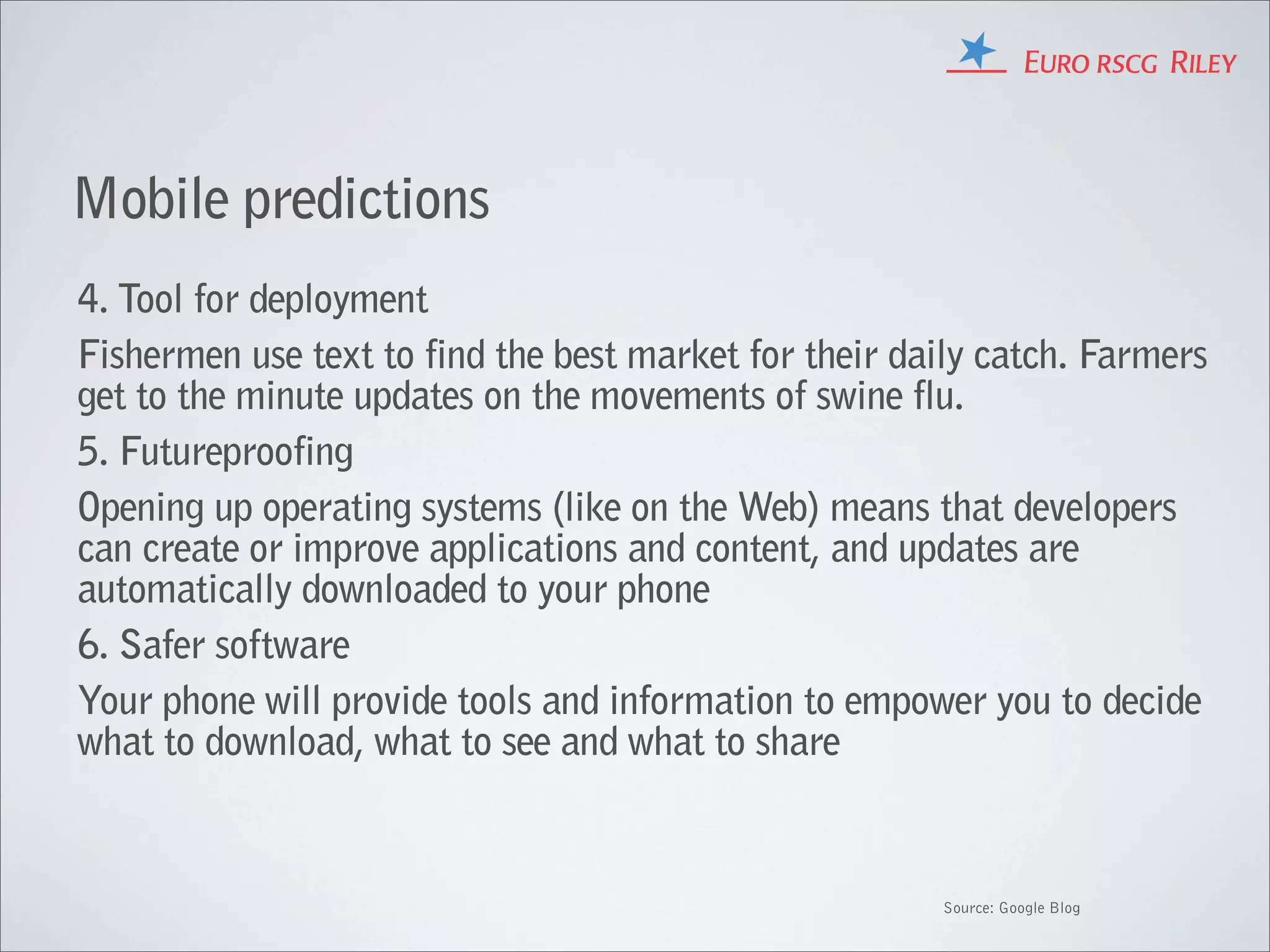 EURO RSCG RILEY

Mobile predictions

4. Tool for deployment

Fishermen use text to find the best market for their daily catch. Farmers get to the minute updates on the movements of swine flu.

5. Futureproofing

Opening up operating systems (like on the Web) means that developers can create or improve applications and content, and updates are automatically downloaded to your phone

6. Safer software

Your phone will provide tools and information to empower you to decide what to download, what to see and what to share

Source: Google Blog